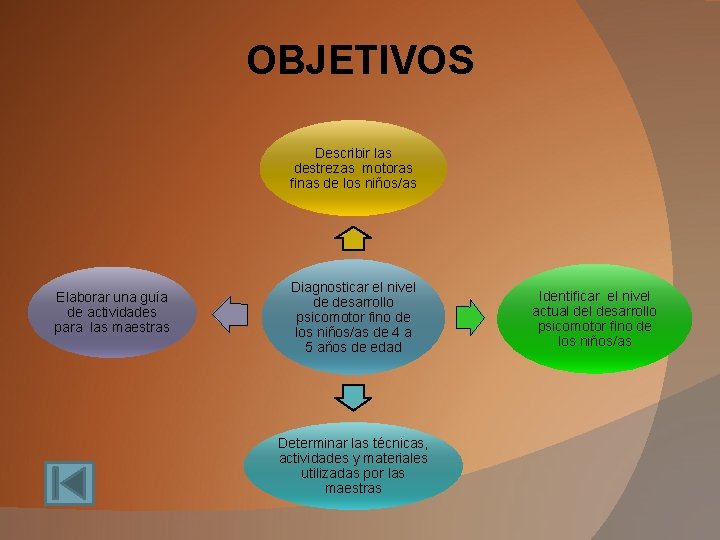 OBJETIVOS

Describir las destrezas motoras finas de los niños/as

Elaborar una guía de actividades para las maestras

Diagnosticar el nivel de desarrollo psicomotor fino de los niños/as de 4 a 5 años de edad

Identificar el nivel actual del desarrollo psicomotor fino de los niños/as

Determinar las técnicas, actividades y materiales utilizadas por las maestras